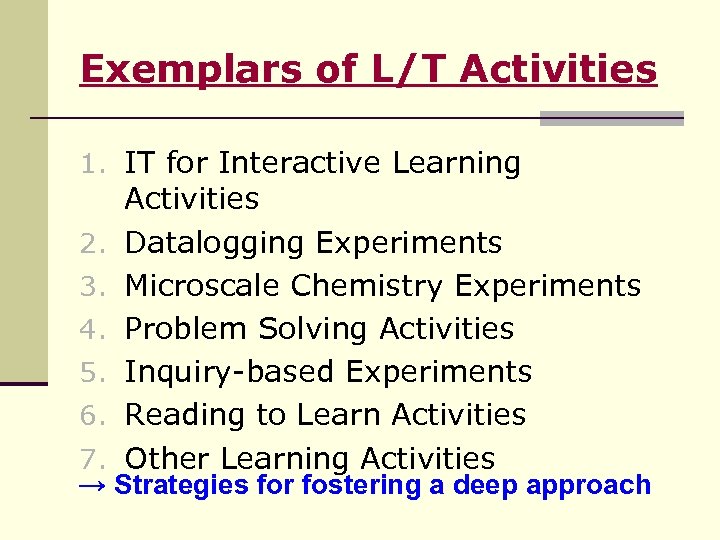 Exemplars of L/T Activities

1. IT for Interactive Learning Activities
2. Datalogging Experiments
3. Microscale Chemistry Experiments
4. Problem Solving Activities
5. Inquiry-based Experiments
6. Reading to Learn Activities
7. Other Learning Activities

→ Strategies for fostering a deep approach